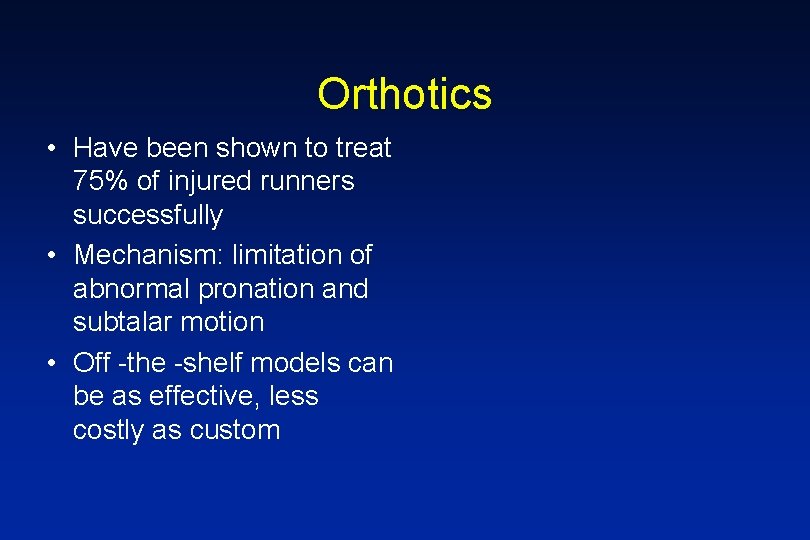 Orthotics

• Have been shown to treat 75% of injured runners successfully
• Mechanism: limitation of abnormal pronation and subtalar motion
• Off -the -shelf models can be as effective, less costly as custom